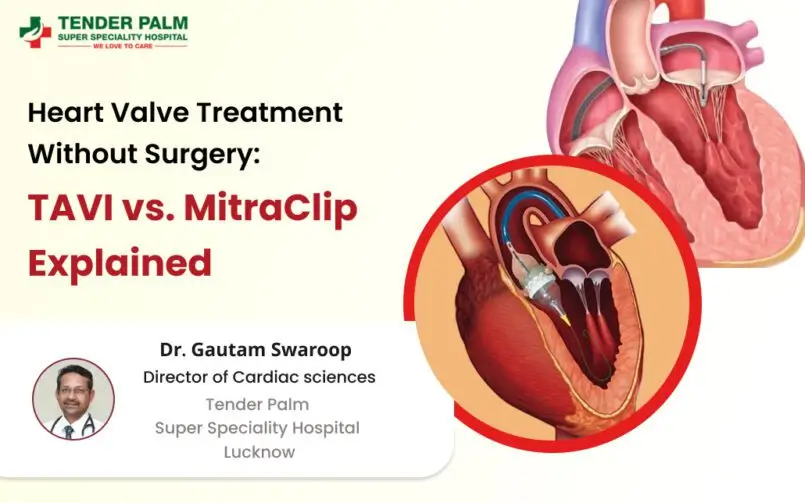 TENDER PALM
SUPER SPECIALITY HOSPITAL
WE LOVE TO CARE

Heart Valve Treatment Without Surgery:

TAVI vs. MitraClip Explained

Dr. Gautam Swaroop
Director of Cardiac sciences
Tender Palm
Super Speciality Hospital
Lucknow